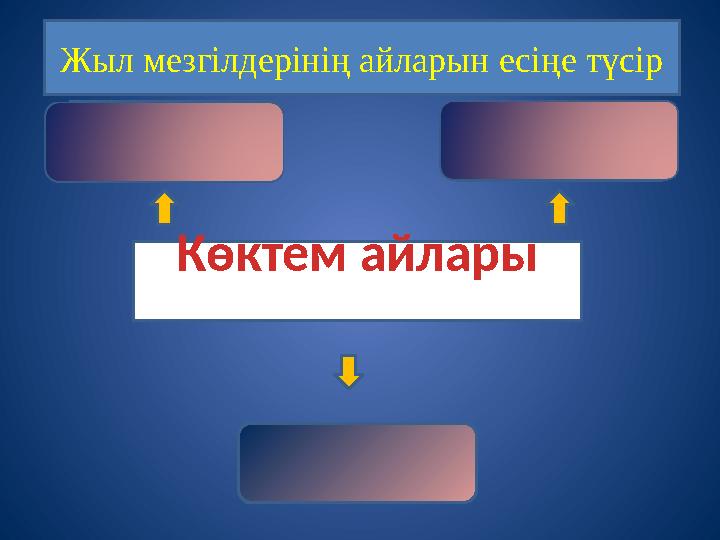 Жыл мезгілдерінің айларын есіңе түсір

Көктем айлары